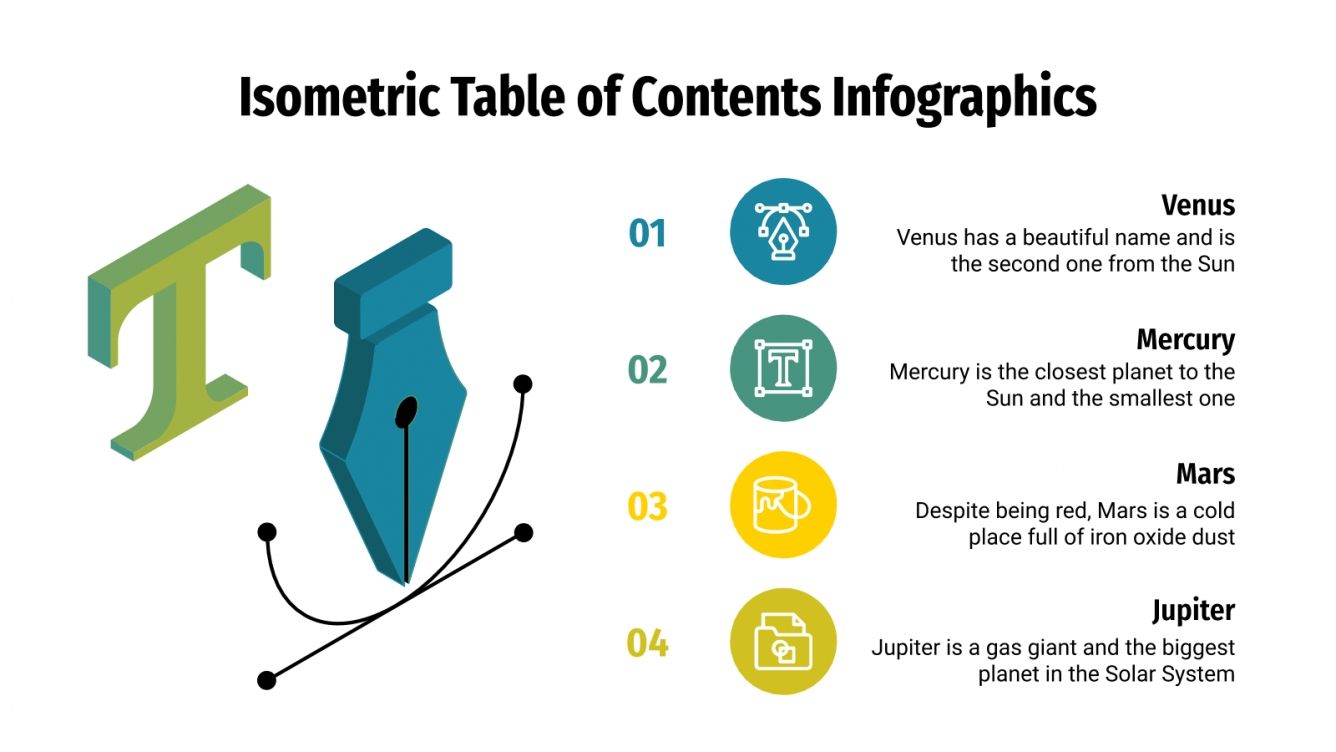 Isometric Table of Contents Infographics

T

01

Venus
Venus has a beautiful name and is the second one from the Sun

02

T

Mercury
Mercury is the closest planet to the Sun and the smallest one

03

Mars
Despite being red, Mars is a cold place full of iron oxide dust

04

Jupiter
Jupiter is a gas giant and the biggest planet in the Solar System